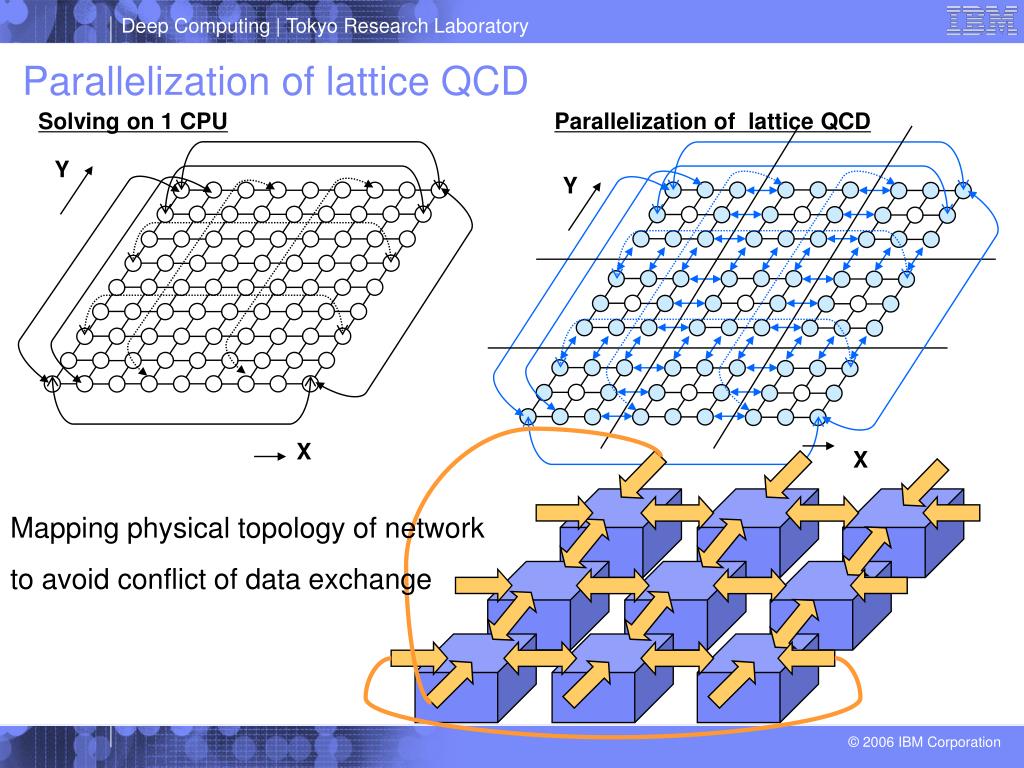 Deep Computing | Tokyo Research Laboratory

IBM

Parallelization of lattice QCD

Solving on 1 CPU

Y

X

Parallelization of lattice QCD

Y

X

Mapping physical topology of network

to avoid conflict of data exchange

© 2006 IBM Corporation